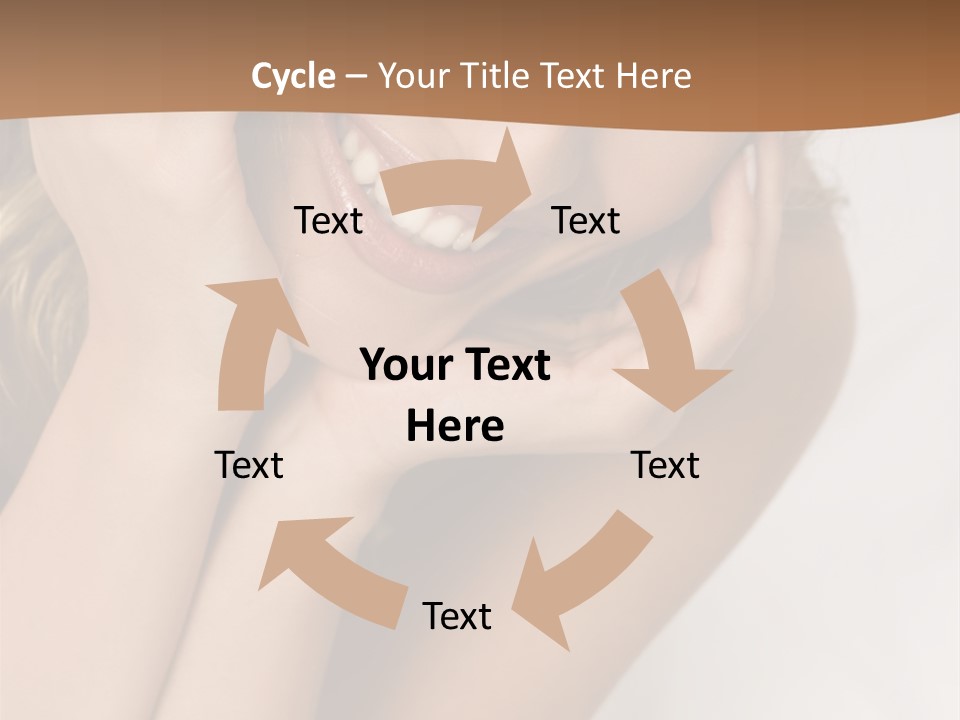 Cycle – Your Title Text Here

Text

Text

Your Text Here

Text

Text

Text